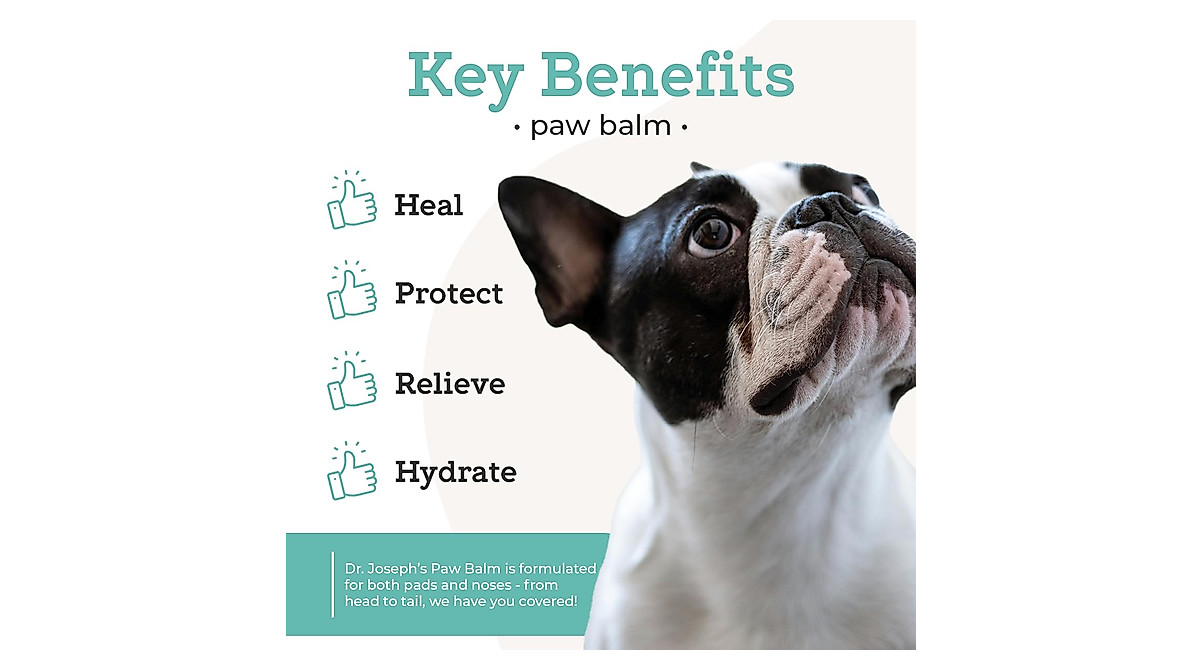 Key Benefits

• paw balm •

Heal

Protect

Relieve

Hydrate

Dr. Joseph's Paw Balm is formulated for both pads and noses - from head to tail, we have you covered!